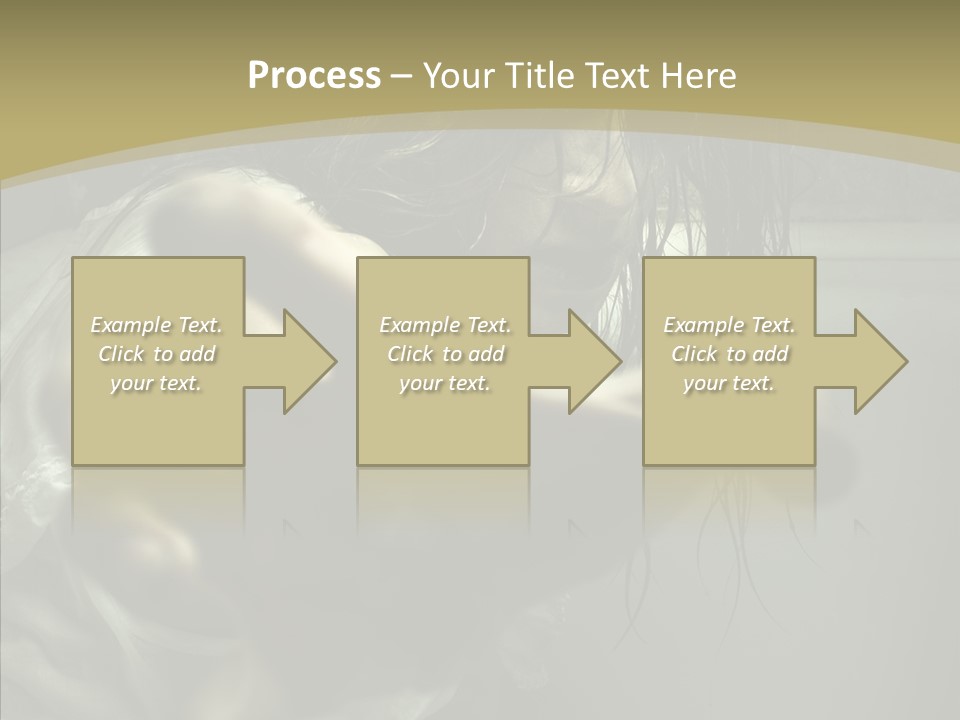 Process – Your Title Text Here

Example Text. Click to add your text.

Example Text. Click to add your text.

Example Text. Click to add your text.